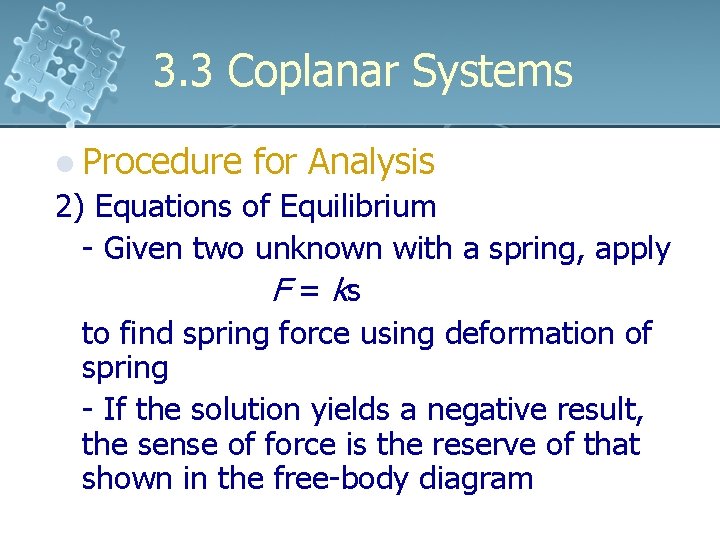 3.3 Coplanar Systems

Procedure for Analysis

2) Equations of Equilibrium

- Given two unknown with a spring, apply

$F = ks$

to find spring force using deformation of spring

- If the solution yields a negative result, the sense of force is the reserve of that shown in the free-body diagram